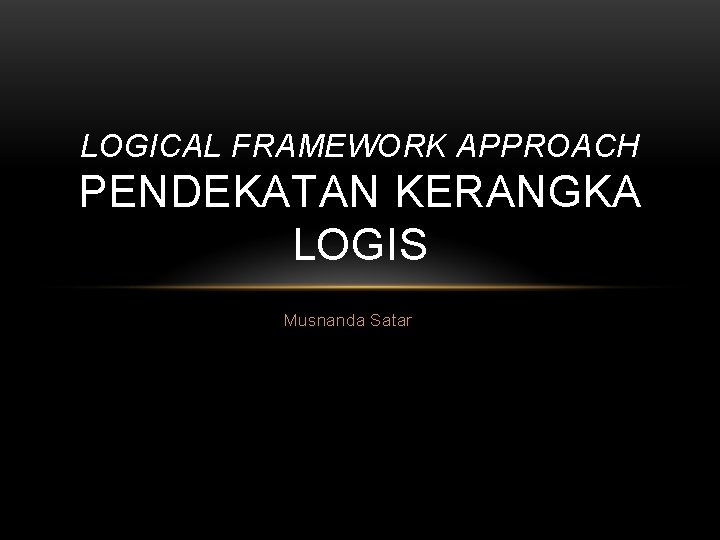 LOGICAL FRAMEWORK APPROACH
PENDEKATAN KERANGKA LOGIS

Musnanda Satar